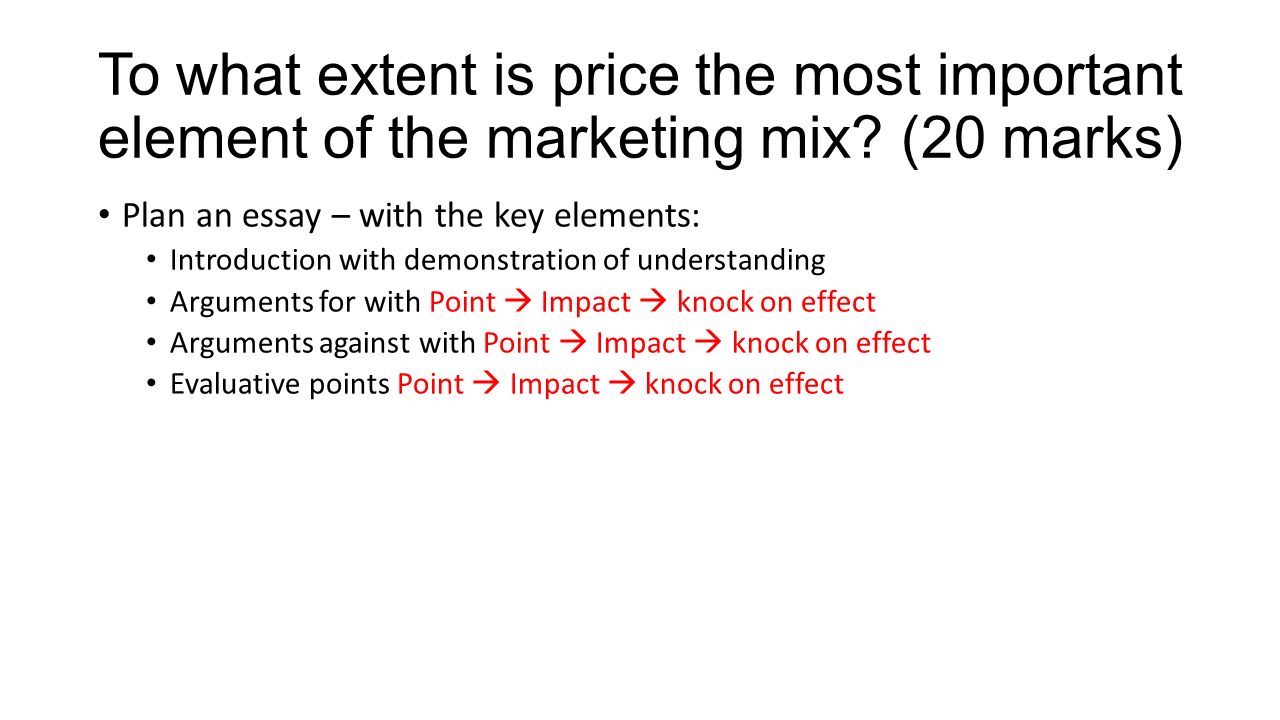 To what extent is price the most important element of the marketing mix? (20 marks)

• Plan an essay – with the key elements:
  • Introduction with demonstration of understanding
  • Arguments for with Point → Impact → knock on effect
  • Arguments against with Point → Impact → knock on effect
  • Evaluative points Point → Impact → knock on effect